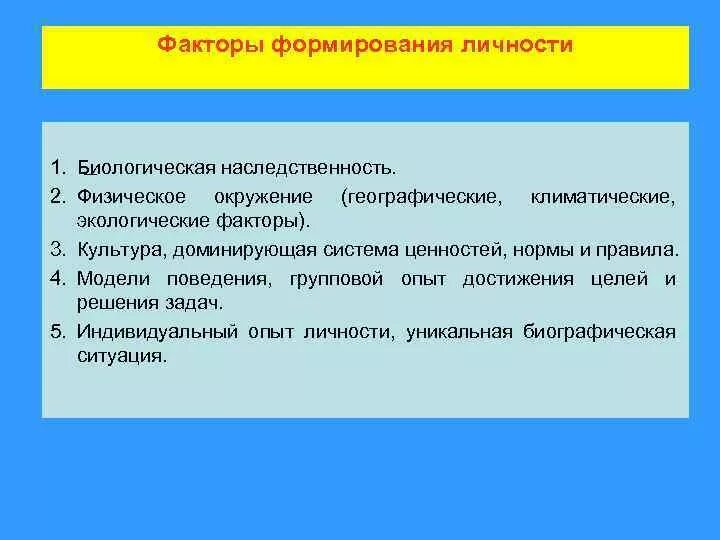 Факторы формирования личности

1. Биологическая наследственность.
2. Физическое окружение (географические, климатические, экологические факторы).
3. Культура, доминирующая система ценностей, нормы и правила.
4. Модели поведения, групповой опыт достижения целей и решения задач.
5. Индивидуальный опыт личности, уникальная биографическая ситуация.